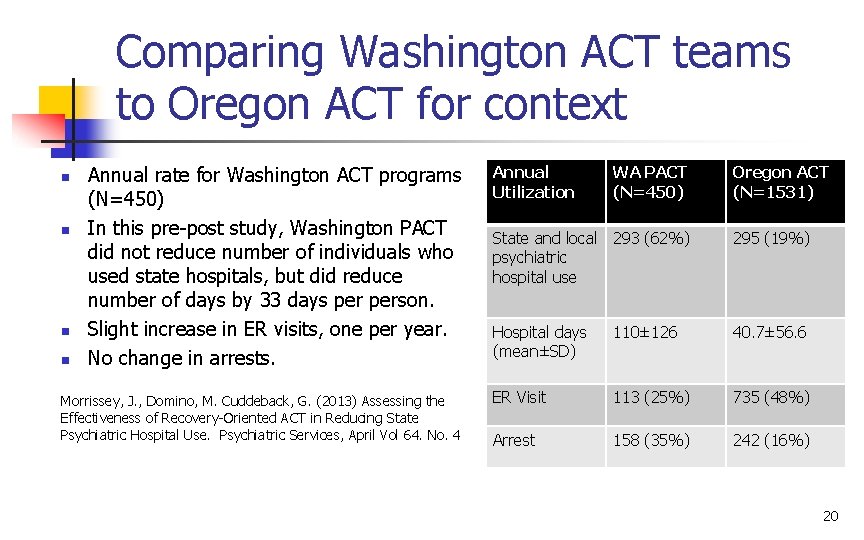 Comparing Washington ACT teams to Oregon ACT for context

- Annual rate for Washington ACT programs (N=450)
- In this pre-post study, Washington PACT did not reduce number of individuals who used state hospitals, but did reduce number of days by 33 days per person.
- Slight increase in ER visits, one per year.
- No change in arrests.

Morrissey, J., Domino, M. Cuddeback, G. (2013) Assessing the Effectiveness of Recovery-Oriented ACT in Reducing State Psychiatric Hospital Use. Psychiatric Services, April Vol 64. No. 4

| Annual Utilization | WA PACT (N=450) | Oregon ACT (N=1531) |
|---|---|---|
| State and local psychiatric hospital use | 293 (62%) | 295 (19%) |
| Hospital days (mean±SD) | 110±126 | 40.7±56.6 |
| ER Visit | 113 (25%) | 735 (48%) |
| Arrest | 158 (35%) | 242 (16%) |

20